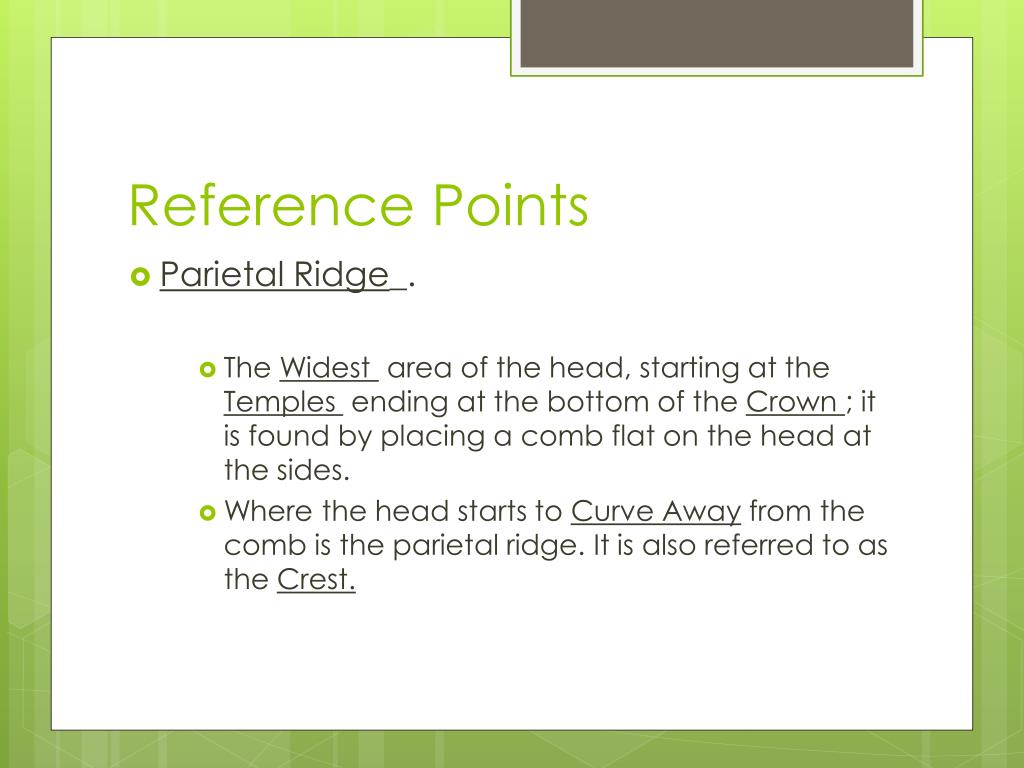 Reference Points

Parietal Ridge .

The Widest area of the head, starting at the Temples ending at the bottom of the Crown ; it is found by placing a comb flat on the head at the sides.

Where the head starts to Curve Away from the comb is the parietal ridge. It is also referred to as the Crest.